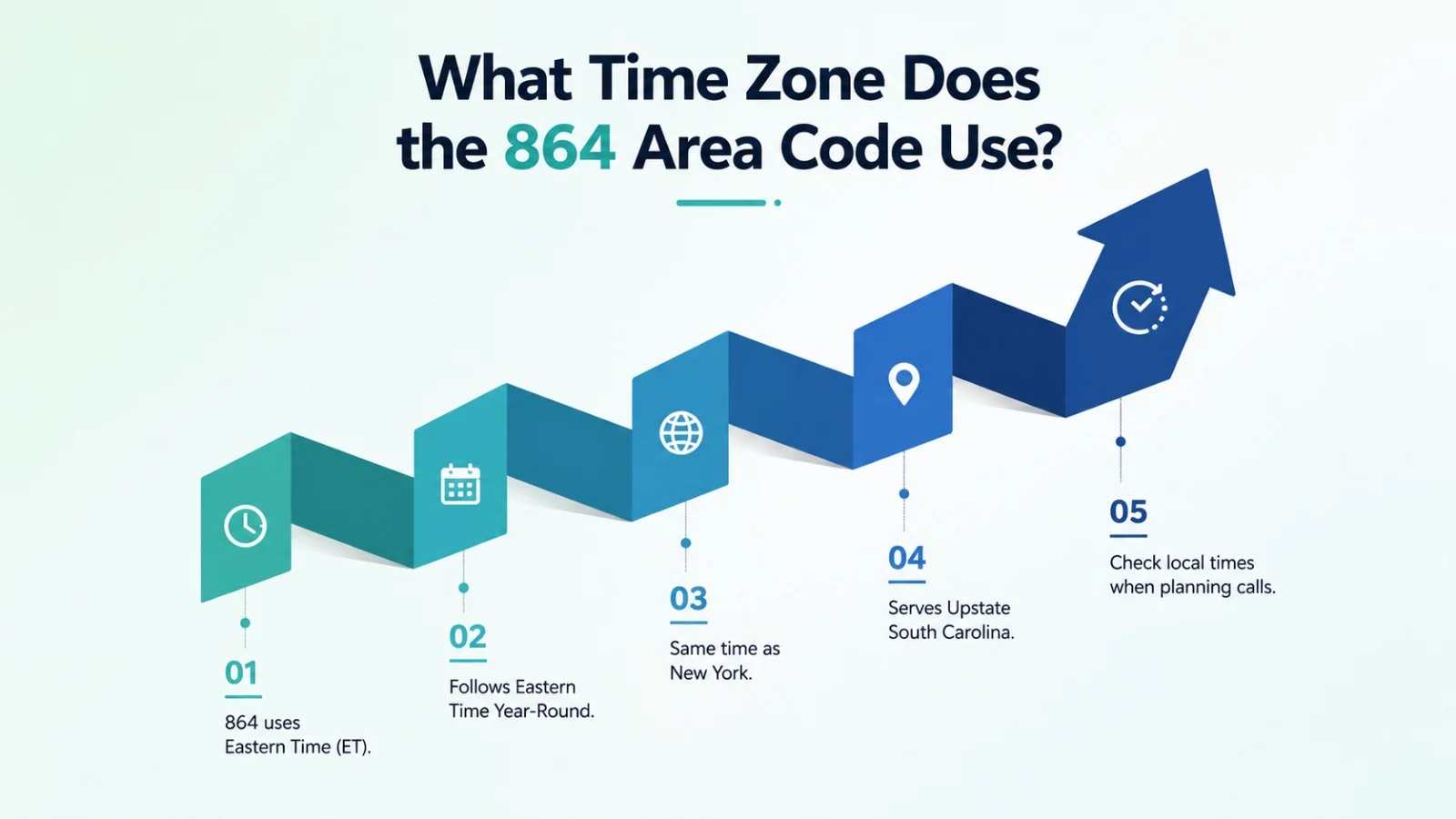 What Time Zone Does the 864 Area Code Use?

01
864 uses Eastern Time (ET).

02
Follows Eastern Time Year-Round.

03
Same time as New York.

04
Serves Upstate South Carolina.

05
Check local times when planning calls.